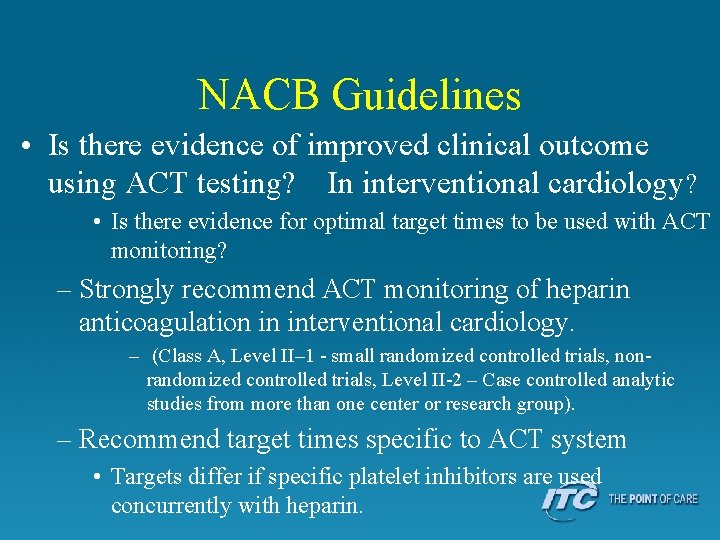 NACB Guidelines

• Is there evidence of improved clinical outcome using ACT testing? In interventional cardiology?

• Is there evidence for optimal target times to be used with ACT monitoring?

– Strongly recommend ACT monitoring of heparin anticoagulation in interventional cardiology.

– (Class A, Level II–1 - small randomized controlled trials, non-randomized controlled trials, Level II-2 – Case controlled analytic studies from more than one center or research group).

– Recommend target times specific to ACT system

• Targets differ if specific platelet inhibitors are used concurrently with heparin.

ITC THE POINT OF CARE